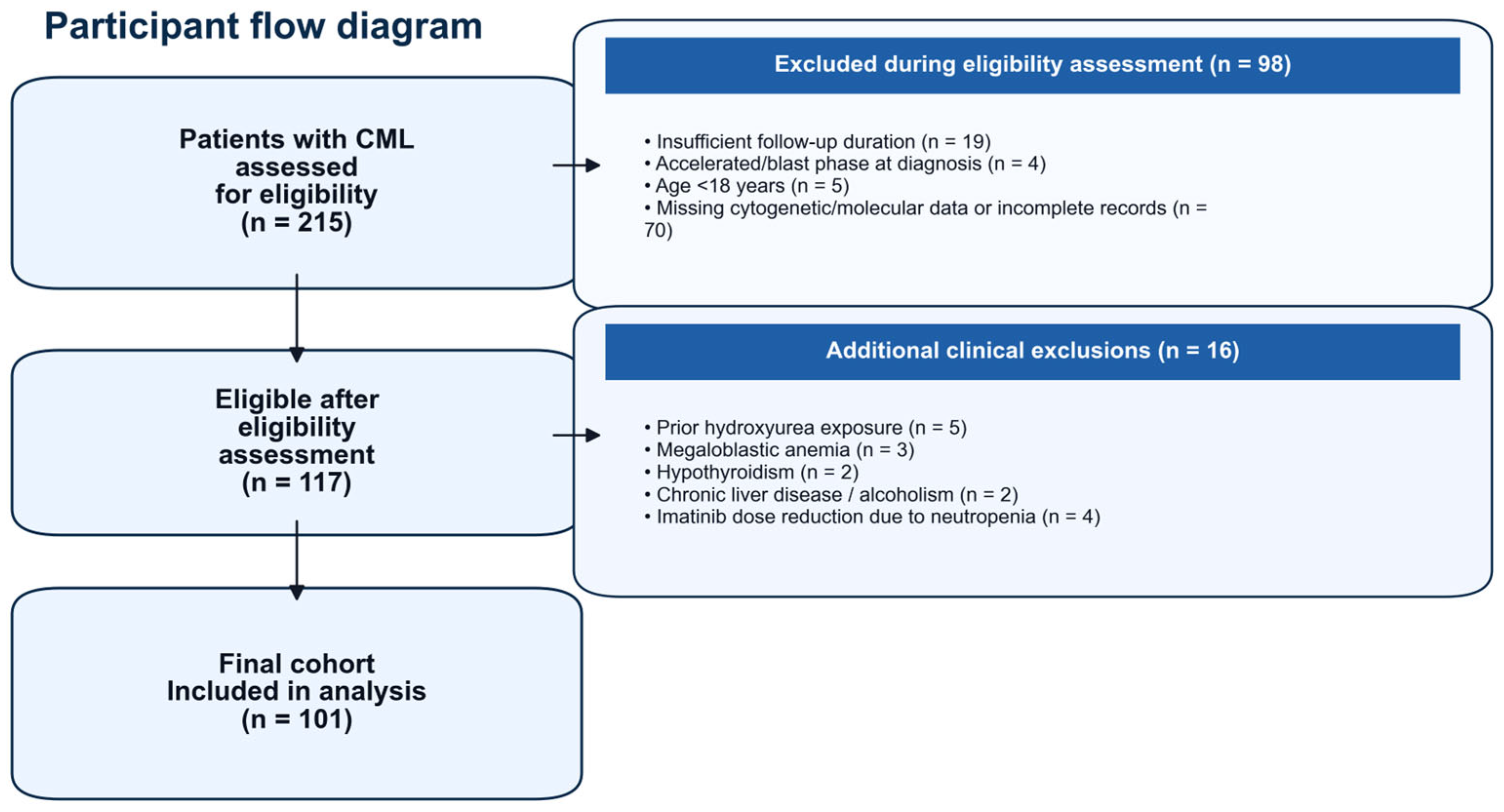 Participant flow diagram

Patients with CML assessed for eligibility (n = 215)

Excluded during eligibility assessment (n = 98)

• Insufficient follow-up duration (n = 19)
• Accelerated/blast phase at diagnosis (n = 4)
• Age <18 years (n = 5)
• Missing cytogenetic/molecular data or incomplete records (n = 70)

Eligible after eligibility assessment (n = 117)

Additional clinical exclusions (n = 16)

• Prior hydroxyurea exposure (n = 5)
• Megaloblastic anemia (n = 3)
• Hypothyroidism (n = 2)
• Chronic liver disease / alcoholism (n = 2)
• Imatinib dose reduction due to neutropenia (n = 4)

Final cohort Included in analysis (n = 101)